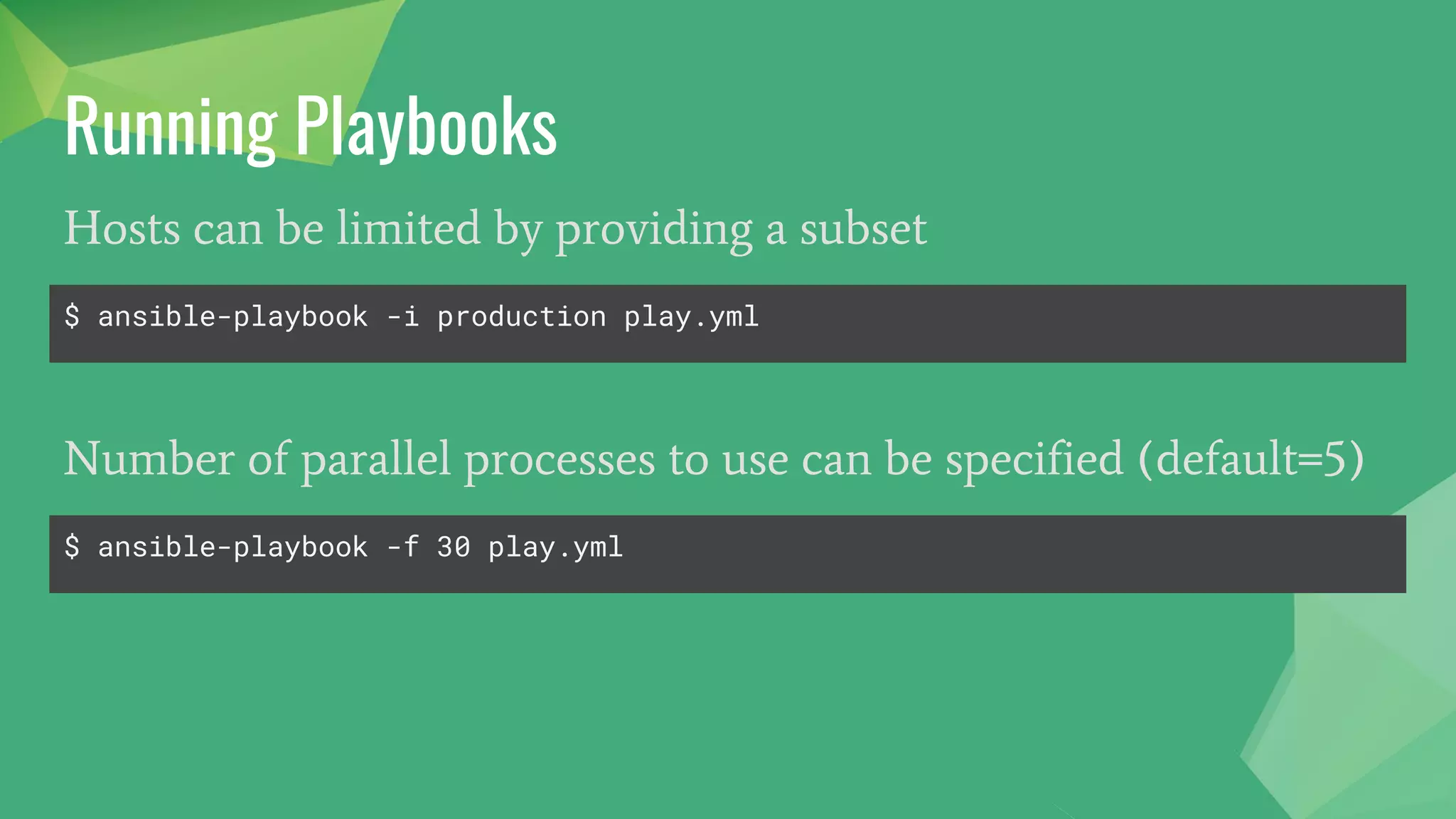 Running Playbooks

Hosts can be limited by providing a subset

$ ansible-playbook -i production play.yml

Number of parallel processes to use can be specified (default=5)

$ ansible-playbook -f 30 play.yml